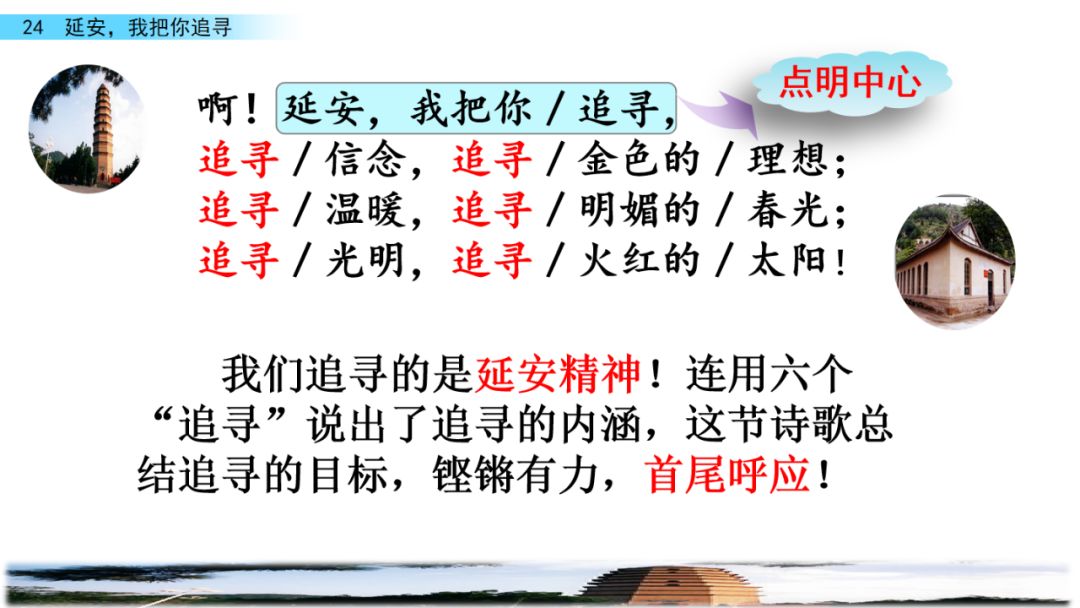 24 延安，我把你追寻

点明中心

啊！延安，我把你 / 追寻，
追寻 / 信念，追寻 / 金色的 / 理想；
追寻 / 温暖，追寻 / 明媚的 / 春光；
追寻 / 光明，追寻 / 火红的 / 太阳！

我们追寻的是延安精神！连用六个“追寻”说出了追寻的内涵，这节诗歌总结追寻的目标，铿锵有力，首尾呼应！